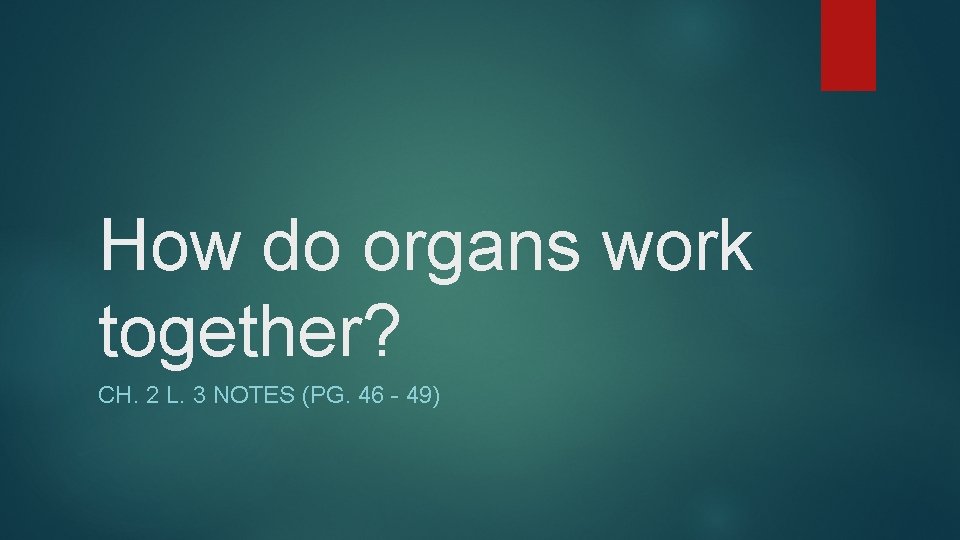 How do organs work together?

CH. 2 L. 3 NOTES (PG. 46 - 49)